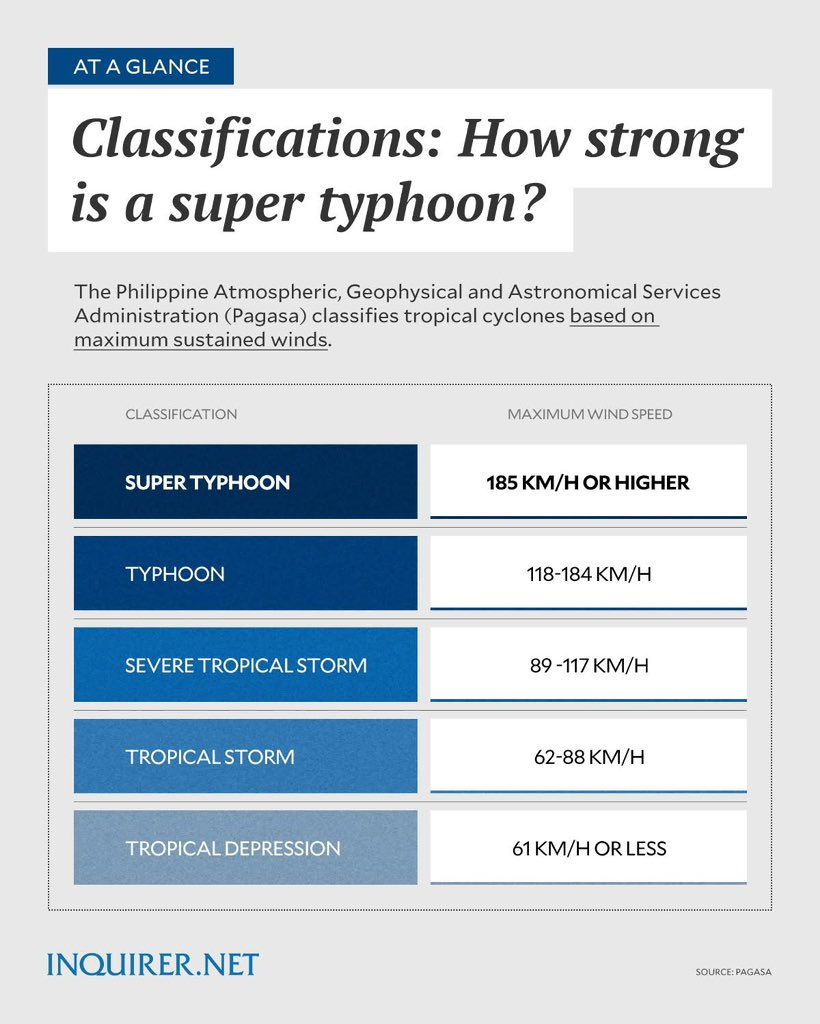 AT A GLANCE

Classifications: How strong is a super typhoon?

The Philippine Atmospheric, Geophysical and Astronomical Services Administration (Pagasa) classifies tropical cyclones based on maximum sustained winds.

| CLASSIFICATION | MAXIMUM WIND SPEED |
|---|---|
| SUPER TYPHOON | 185 KM/H OR HIGHER |
| TYPHOON | 118-184 KM/H |
| SEVERE TROPICAL STORM | 89 -117 KM/H |
| TROPICAL STORM | 62-88 KM/H |
| TROPICAL DEPRESSION | 61 KM/H OR LESS |

INQUIRER.NET

SOURCE: PAGASA